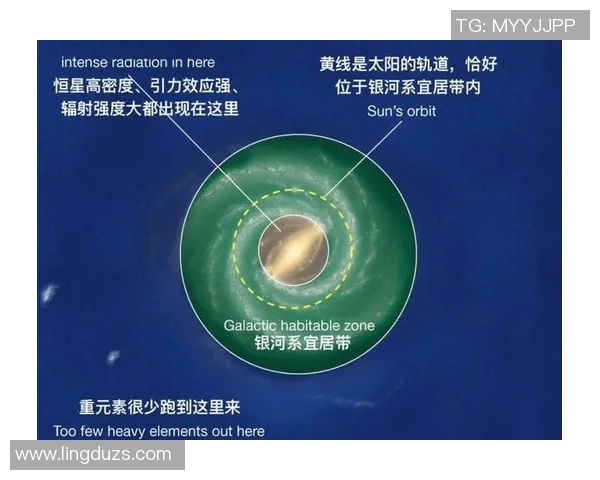 TG: MYYJJPP

intense radiation in here
恒星高密度、引力效应强、辐射强度大都出现在这里

黄线是太阳的轨道，恰好位于银河系宜居带内
Sun's orbit

Galactic habitable zone
银河系宜居带

重元素很少跑到这里来
Too few heavy elements out here

www.lingduzs.com